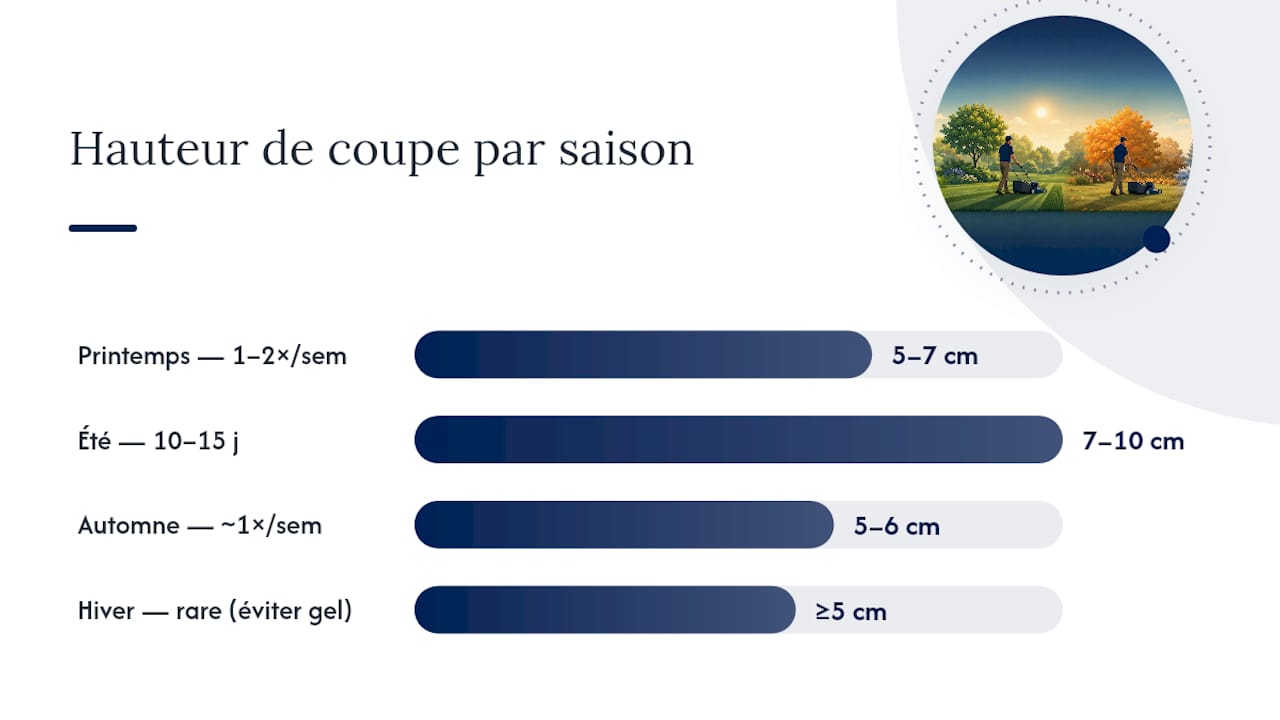 Hauteur de coupe par saison

Printemps — 1–2×/sem 5–7 cm

Été — 10–15 j 7–10 cm

Automne — ~1×/sem 5–6 cm

Hiver — rare (éviter gel) ≥5 cm